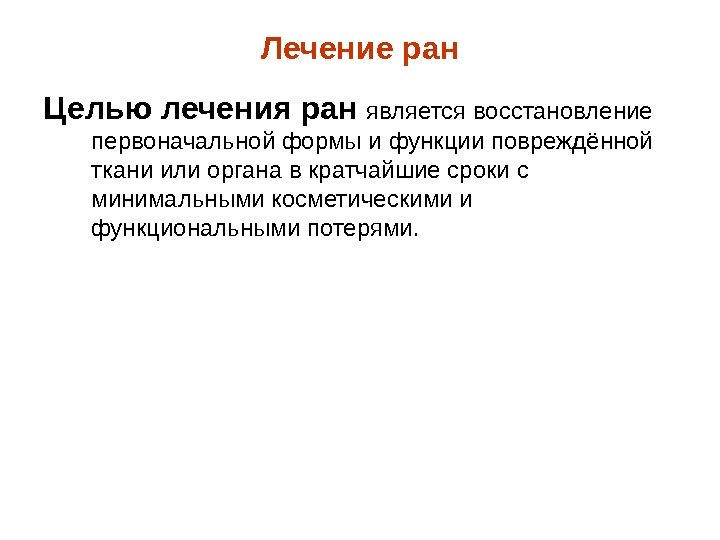 Лечение ран

Целью лечения ран является восстановление первоначальной формы и функции повреждённой ткани или органа в кратчайшие сроки с минимальными косметическими и функциональными потерями.